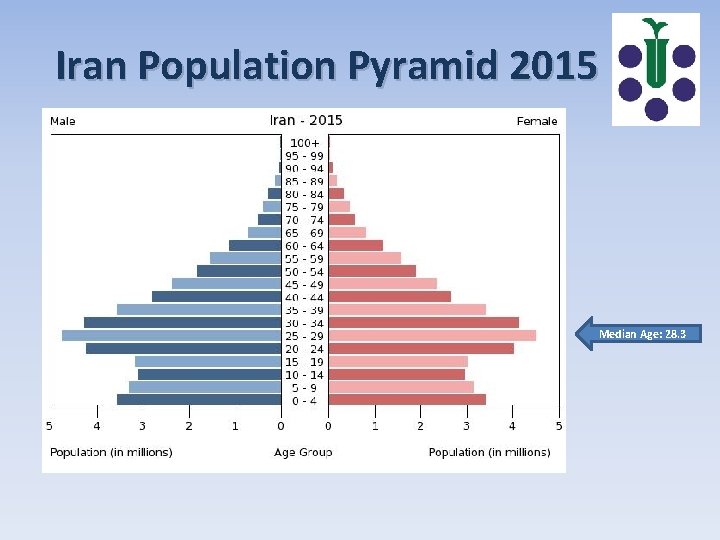 Iran Population Pyramid 2015

Male

Iran - 2015

Female

100+
95 - 99
90 - 94
85 - 89
80 - 84
75 - 79
70 - 74
65 - 69
60 - 64
55 - 59
50 - 54
45 - 49
40 - 44
35 - 39
30 - 34
25 - 29
20 - 24
15 - 19
10 - 14
5 - 9
0 - 4

5 4 3 2 1 0

0 1 2 3 4 5

Population (in millions)

Age Group

Population (in millions)

Median Age: 28.3